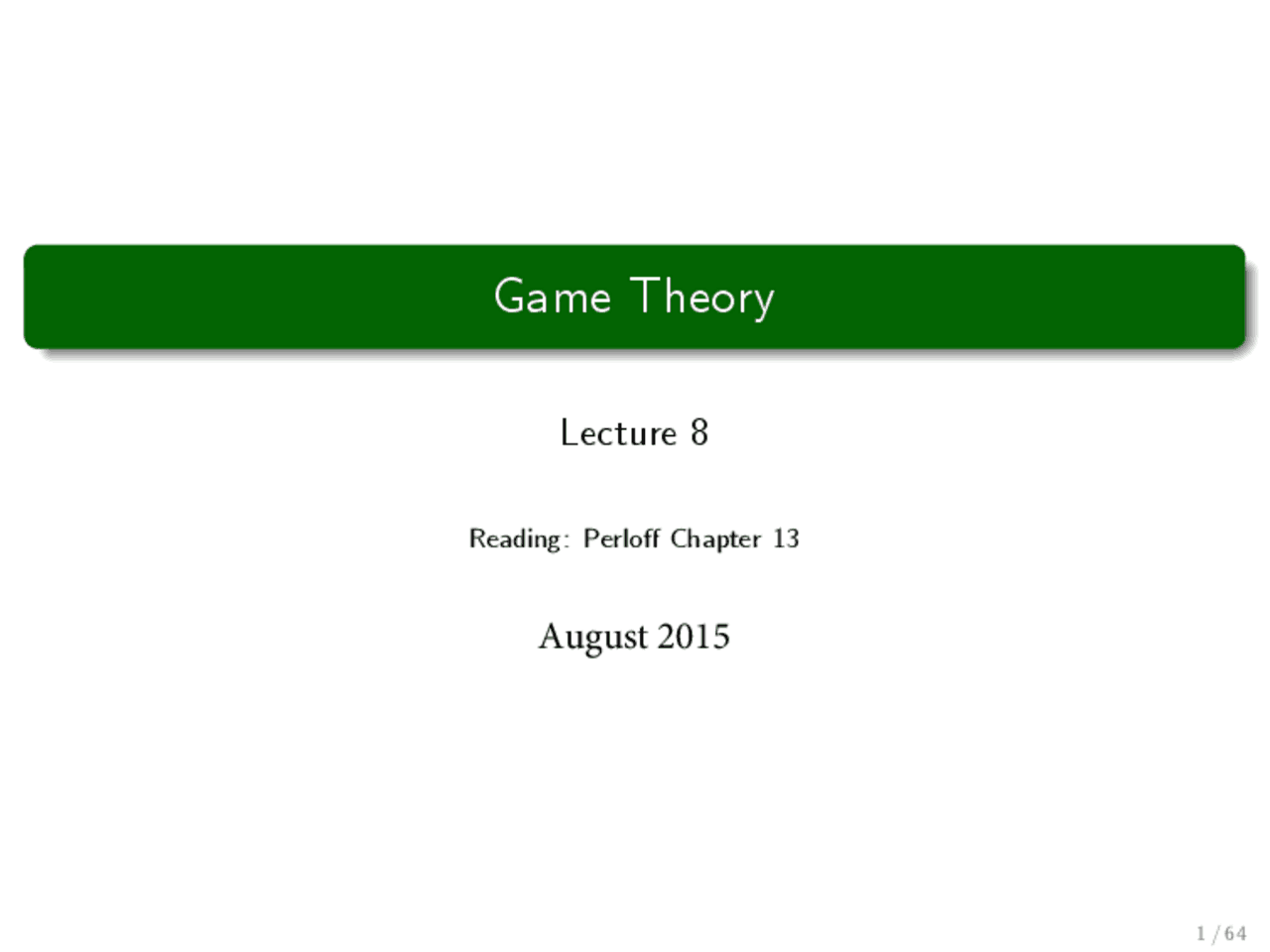 Game Theory

Lecture 8

Reading: Perloff Chapter 13

August 2015

1 / 64